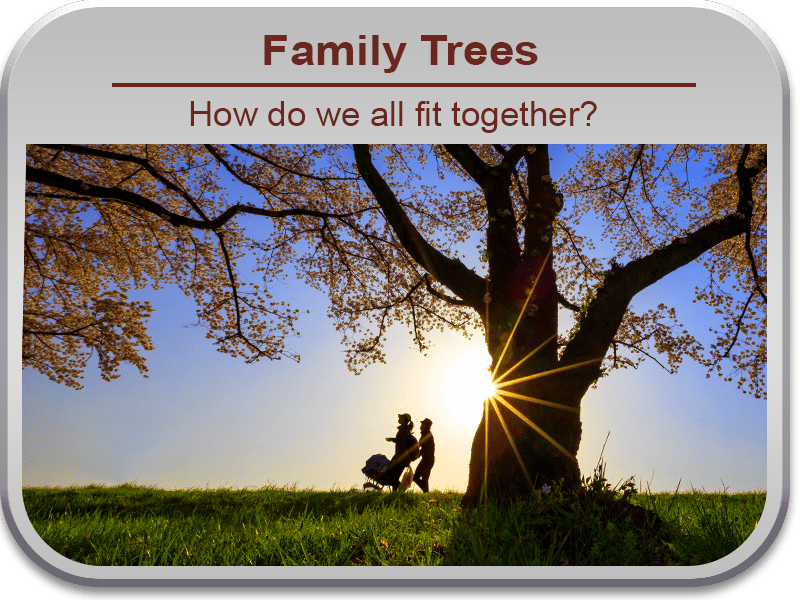 Family Trees

How do we all fit together?